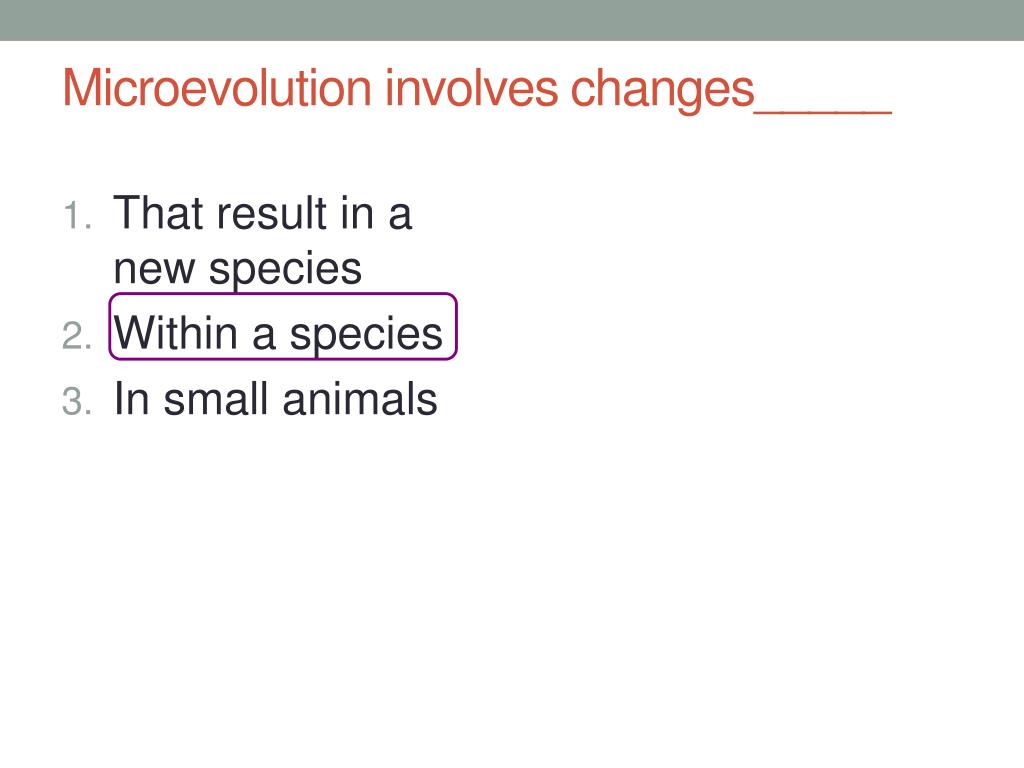 Microevolution involves changes_____

1. That result in a new species
2. Within a species
3. In small animals